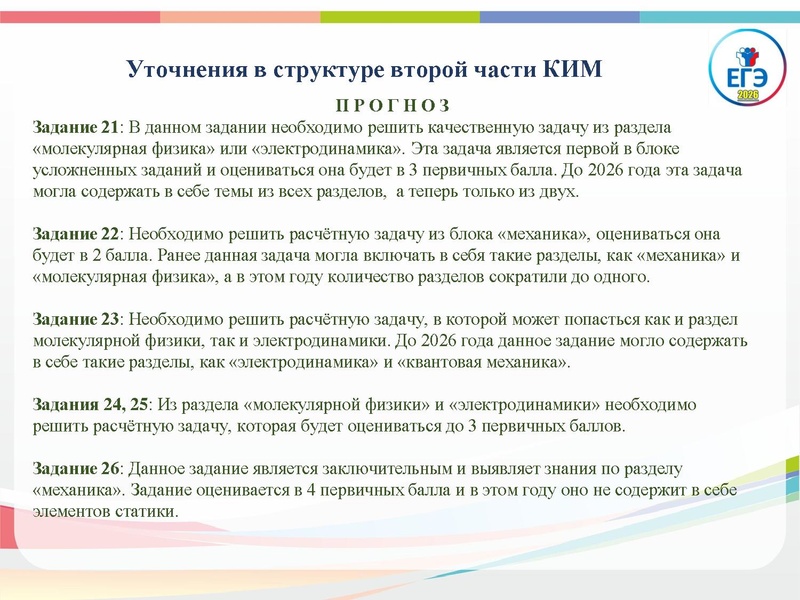 Уточнения в структуре второй части КИМ

ЕГЭ 2026

П Р О Г Н О З

Задание 21: В данном задании необходимо решить качественную задачу из раздела «молекулярная физика» или «электродинамика». Эта задача является первой в блоке усложненных заданий и оцениваться она будет в 3 первичных балла. До 2026 года эта задача могла содержать в себе темы из всех разделов, а теперь только из двух.

Задание 22: Необходимо решить расчётную задачу из блока «механика», оцениваться она будет в 2 балла. Ранее данная задача могла включать в себя такие разделы, как «механика» и «молекулярная физика», а в этом году количество разделов сократили до одного.

Задание 23: Необходимо решить расчётную задачу, в которой может попасться как и раздел молекулярной физики, так и электродинамики. До 2026 года данное задание могло содержать в себе такие разделы, как «электродинамика» и «квантовая механика».

Задания 24, 25: Из раздела «молекулярной физики» и «электродинамики» необходимо решить расчётную задачу, которая будет оцениваться до 3 первичных баллов.

Задание 26: Данное задание является заключительным и выявляет знания по разделу «механика». Задание оценивается в 4 первичных балла и в этом году оно не содержит в себе элементов статики.